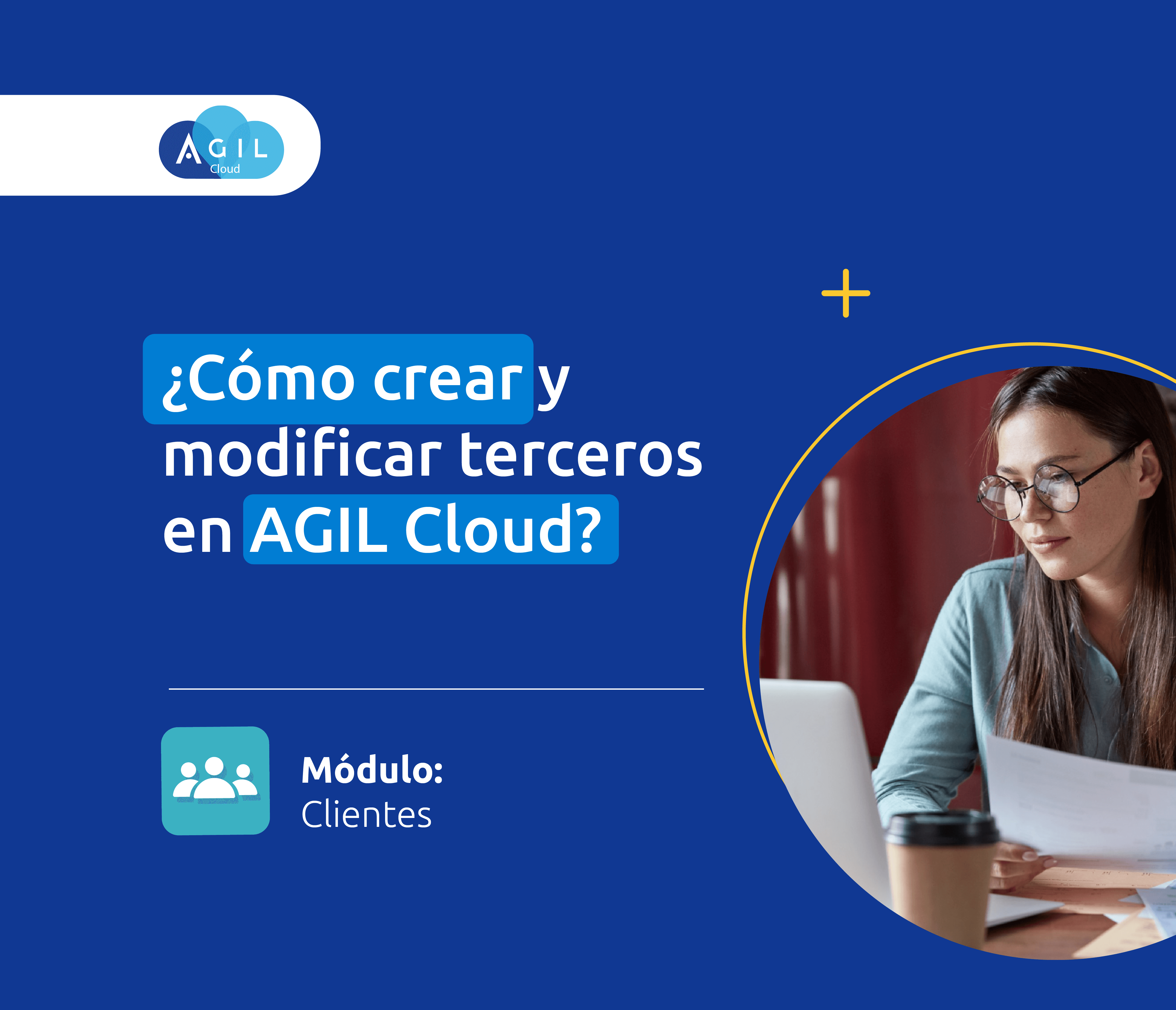 AGIL
Cloud

¿Cómo crear y modificar terceros en AGIL Cloud?

Módulo:
Clientes